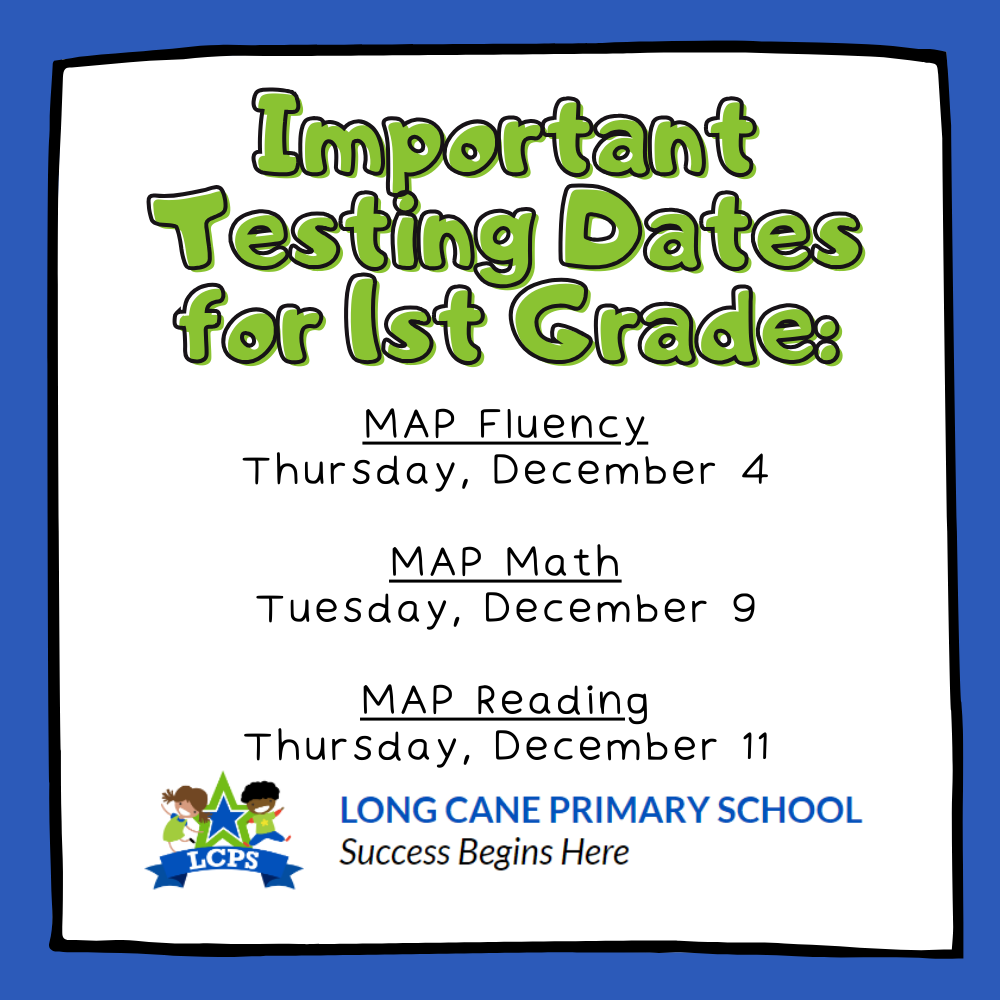 Important Testing Dates for 1st Grade:

MAP Fluency
Thursday, December 4

MAP Math
Tuesday, December 9

MAP Reading
Thursday, December 11

LCPS

LONG CANE PRIMARY SCHOOL
Success Begins Here